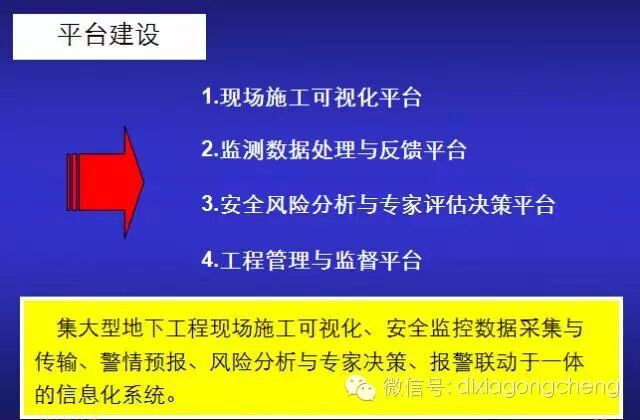 平台建设

1.现场施工可视化平台

2.监测数据处理与反馈平台

3.安全风险分析与专家评估决策平台

4.工程管理与监督平台

集大型地下工程现场施工可视化、安全监控数据采集与传输、警情预报、风险分析与专家决策、报警联动于一体的信息化系统。

微信号: dixiagongcheng